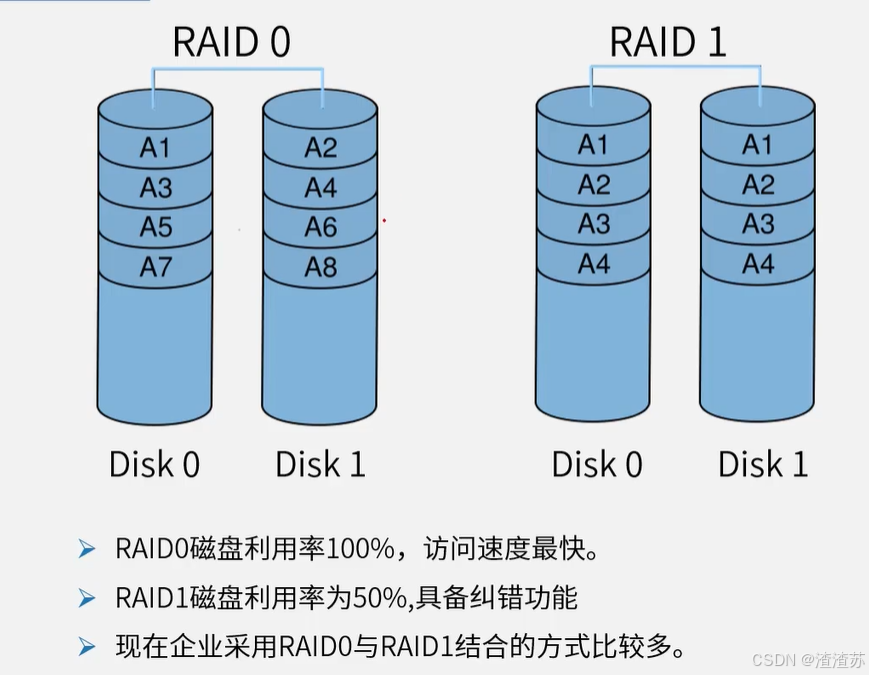 RAID 0

A1
A3
A5
A7

A2
A4
A6
A8

Disk 0 Disk 1

RAID 1

A1
A2
A3
A4

A1
A2
A3
A4

Disk 0 Disk 1

➤ RAID0磁盘利用率100%，访问速度最快。

➤ RAID1磁盘利用率为50%,具备纠错功能

➤ 现在企业采用RAID0与RAID1结合的方式比较多。

CSDN @渣渣苏